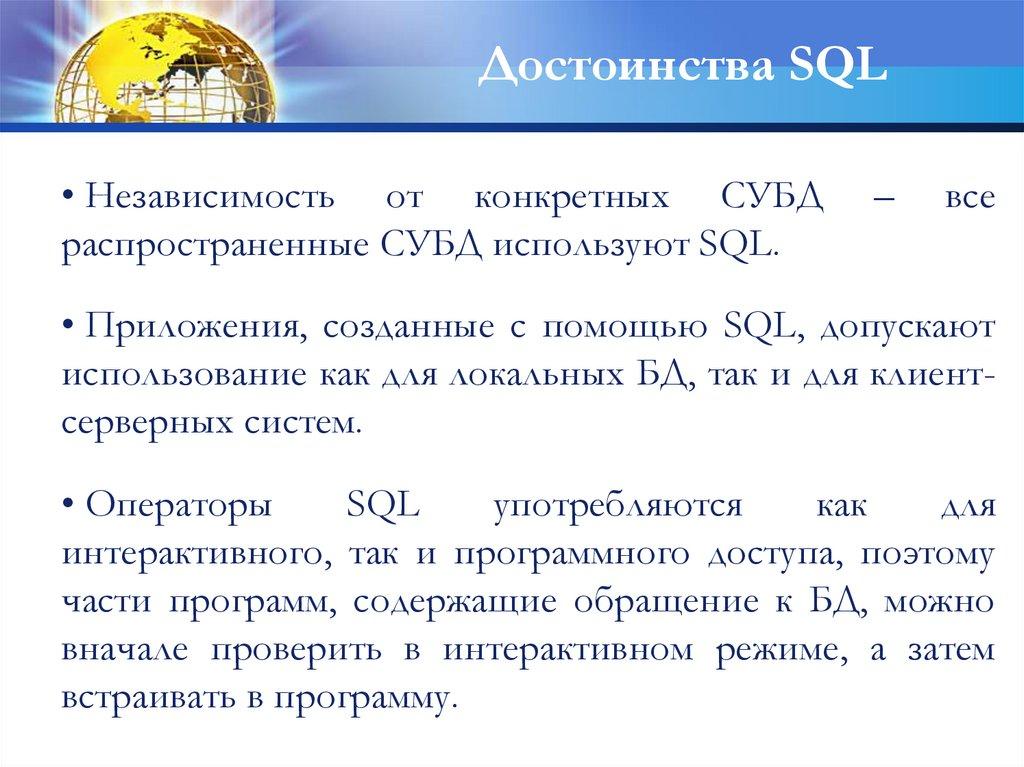 Достоинства SQL

• Независимость от конкретных СУБД – все распространенные СУБД используют SQL.

• Приложения, созданные с помощью SQL, допускают использование как для локальных БД, так и для клиент-серверных систем.

• Операторы SQL употребляются как для интерактивного, так и программного доступа, поэтому части программ, содержащие обращение к БД, можно вначале проверить в интерактивном режиме, а затем встраивать в программу.